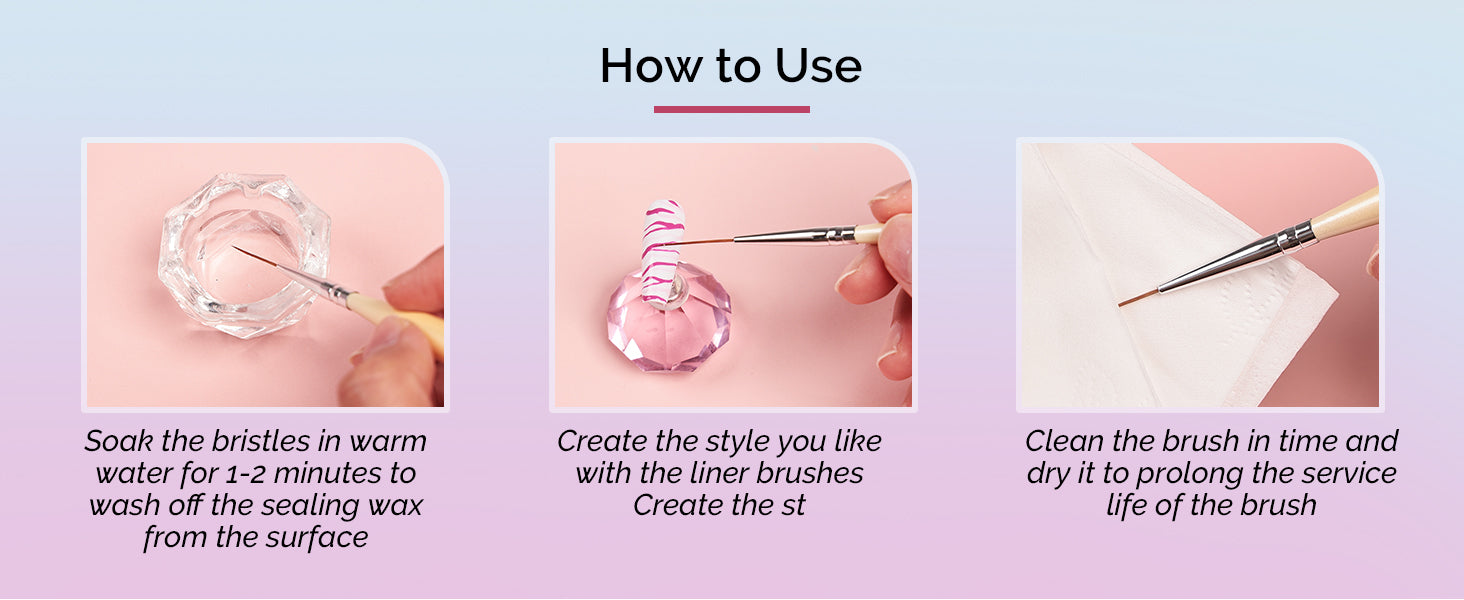 How to Use

Soak the bristles in warm water for 1-2 minutes to wash off the sealing wax from the surface

Create the style you like with the liner brushes Create the st

Clean the brush in time and dry it to prolong the service life of the brush